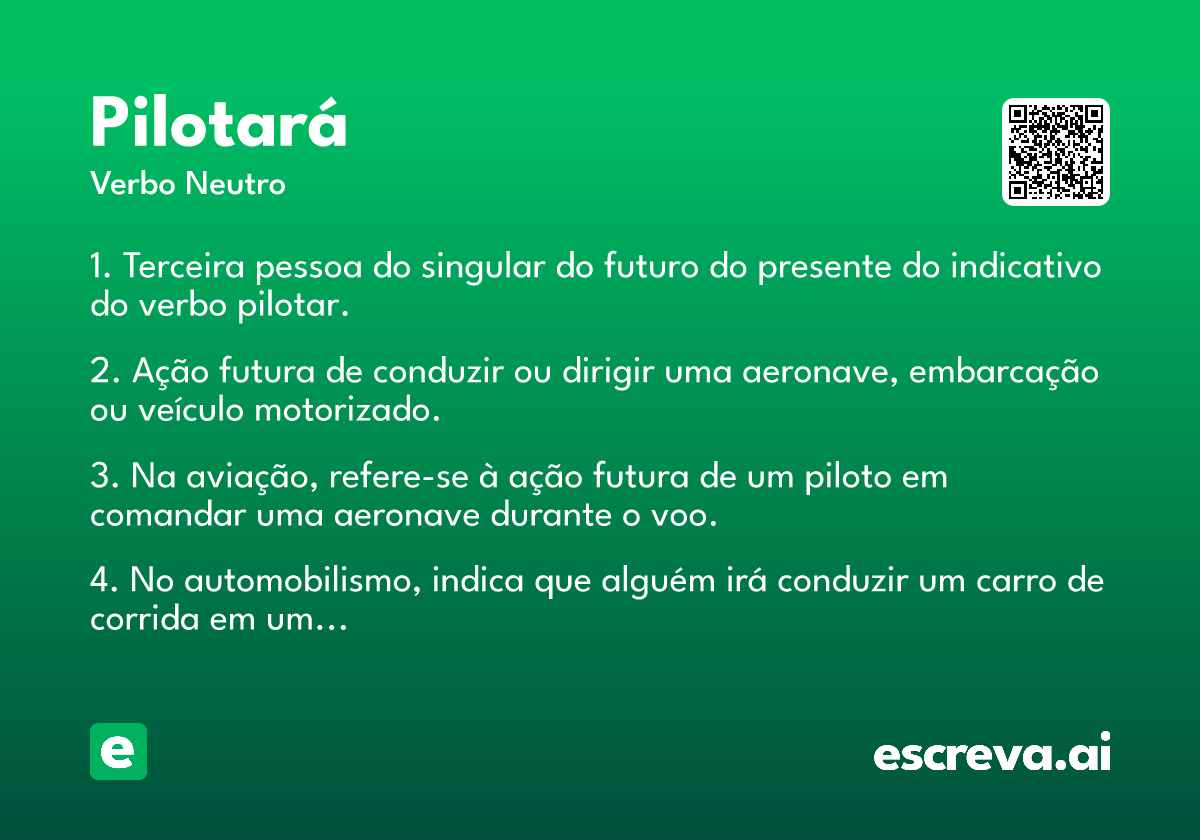 Pilotará

Verbo Neutro

1. Terceira pessoa do singular do futuro do presente do indicativo do verbo pilotar.

2. Ação futura de conduzir ou dirigir uma aeronave, embarcação ou veículo motorizado.

3. Na aviação, refere-se à ação futura de um piloto em comandar uma aeronave durante o voo.

4. No automobilismo, indica que alguém irá conduzir um carro de corrida em um…

e

escreva.ai